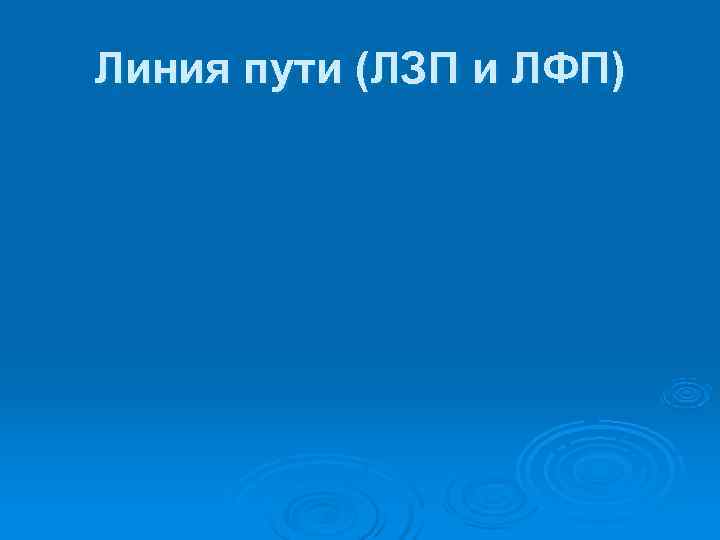 Линия пути (ЛЗП и ЛФП)